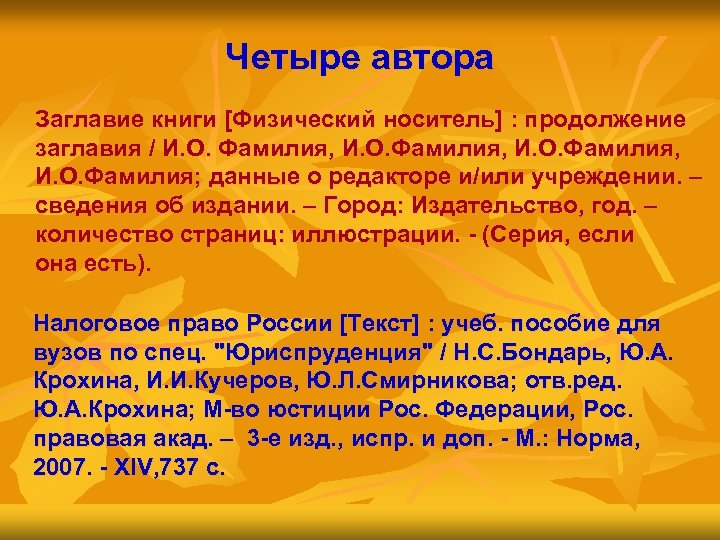 Четыре автора

Заглавие книги [Физический носитель] : продолжение заглавия / И.О. Фамилия, И.О.Фамилия, И.О.Фамилия, И.О.Фамилия; данные о редакторе и/или учреждении. – сведения об издании. – Город: Издательство, год. – количество страниц: иллюстрации. - (Серия, если она есть).

Налоговое право России [Текст] : учеб. пособие для вузов по спец. "Юриспруденция" / Н.С.Бондарь, Ю.А. Крохина, И.И.Кучеров, Ю.Л.Смирникова; отв.ред. Ю.А.Крохина; М-во юстиции Рос. Федерации, Рос. правовая акад. – 3-е изд., испр. и доп. - М.: Норма, 2007. - XIV,737 с.